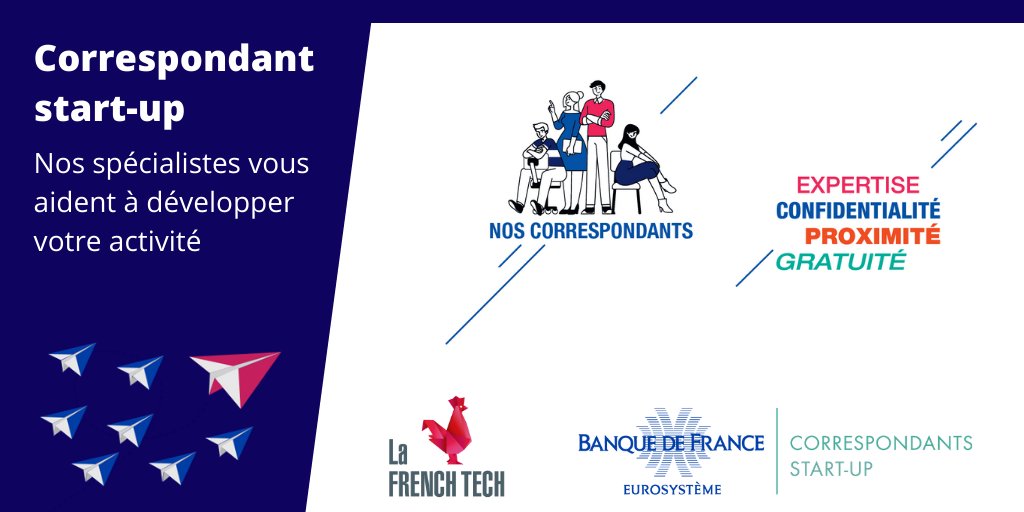 Correspondant start-up

Nos spécialistes vous aident à développer votre activité

NOS CORRESPONDANTS

EXPERTISE
CONFIDENTIALITÉ
PROXIMITÉ
GRATUITÉ

La FRENCH TECH

BANQUE DE FRANCE
EUROSYSTÈME

CORRESPONDANTS START-UP